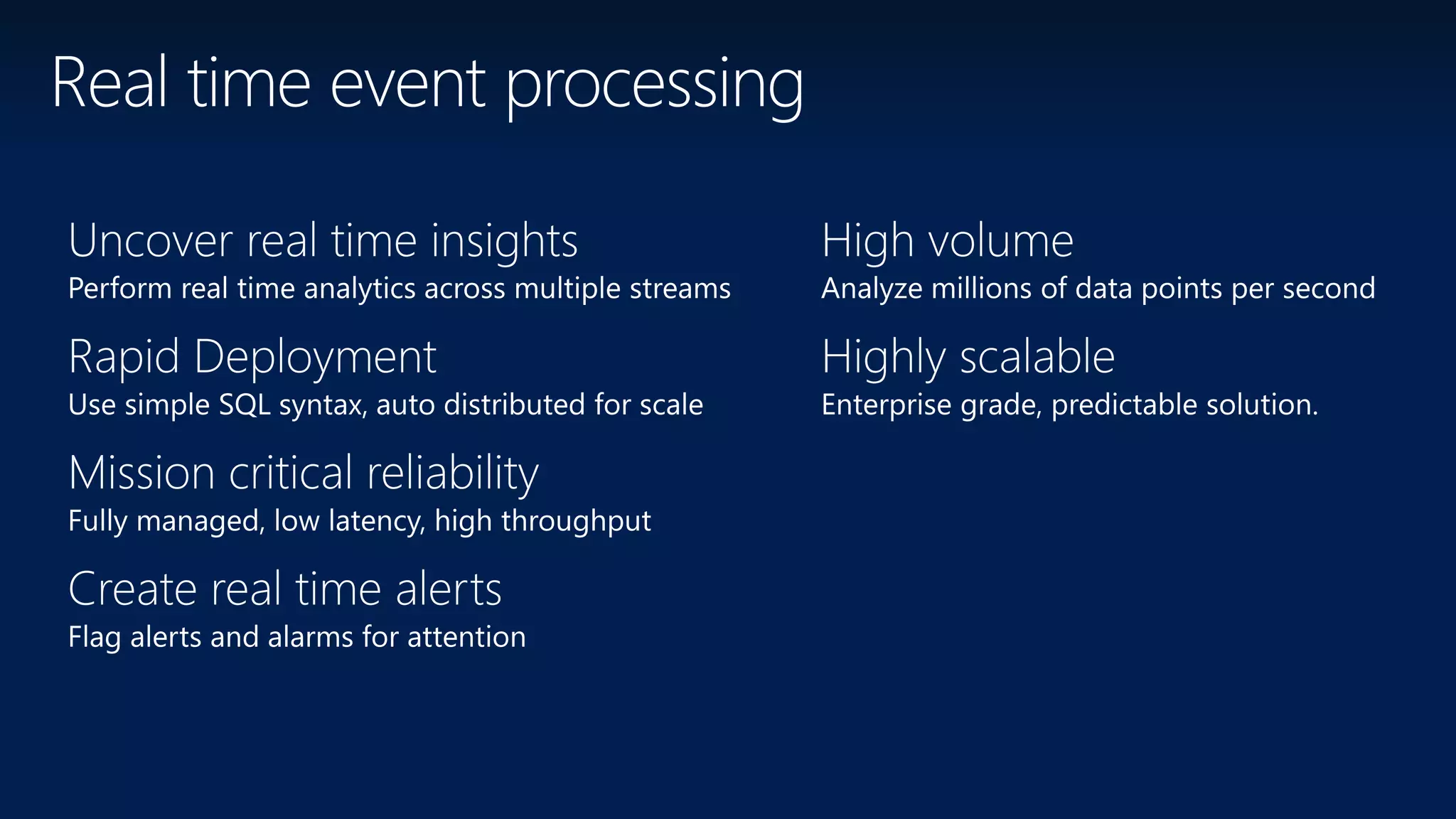 Real time event processing

Uncover real time insights
Perform real time analytics across multiple streams

Rapid Deployment
Use simple SQL syntax, auto distributed for scale

Mission critical reliability
Fully managed, low latency, high throughput

Create real time alerts
Flag alerts and alarms for attention

High volume
Analyze millions of data points per second

Highly scalable
Enterprise grade, predictable solution.